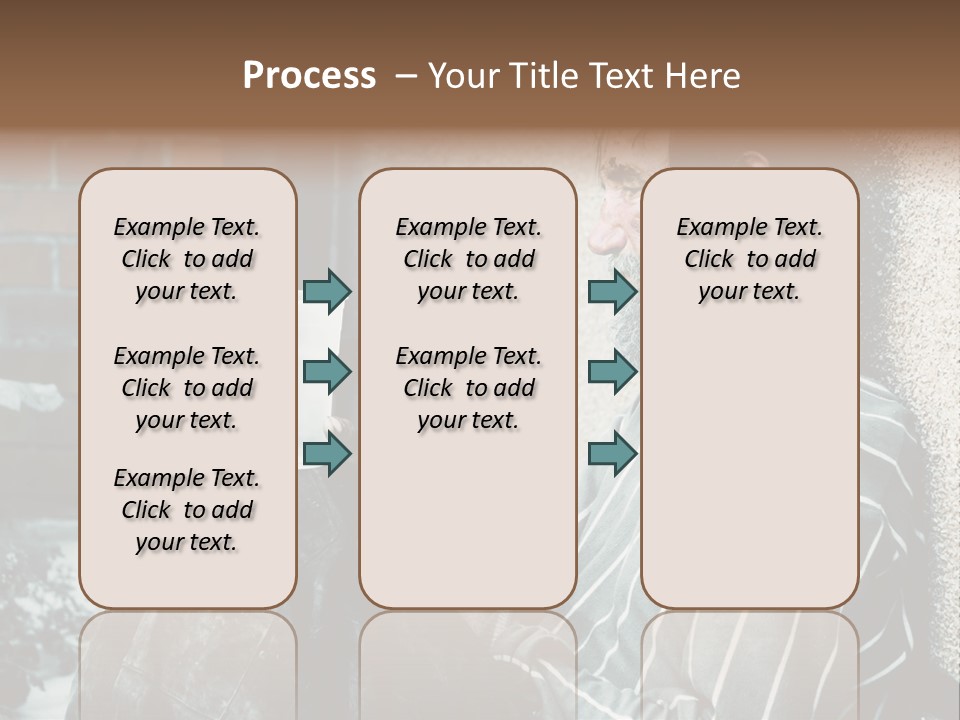 Process – Your Title Text Here

Example Text. Click to add your text.

Example Text. Click to add your text.

Example Text. Click to add your text.

Example Text. Click to add your text.

Example Text. Click to add your text.

Example Text. Click to add your text.